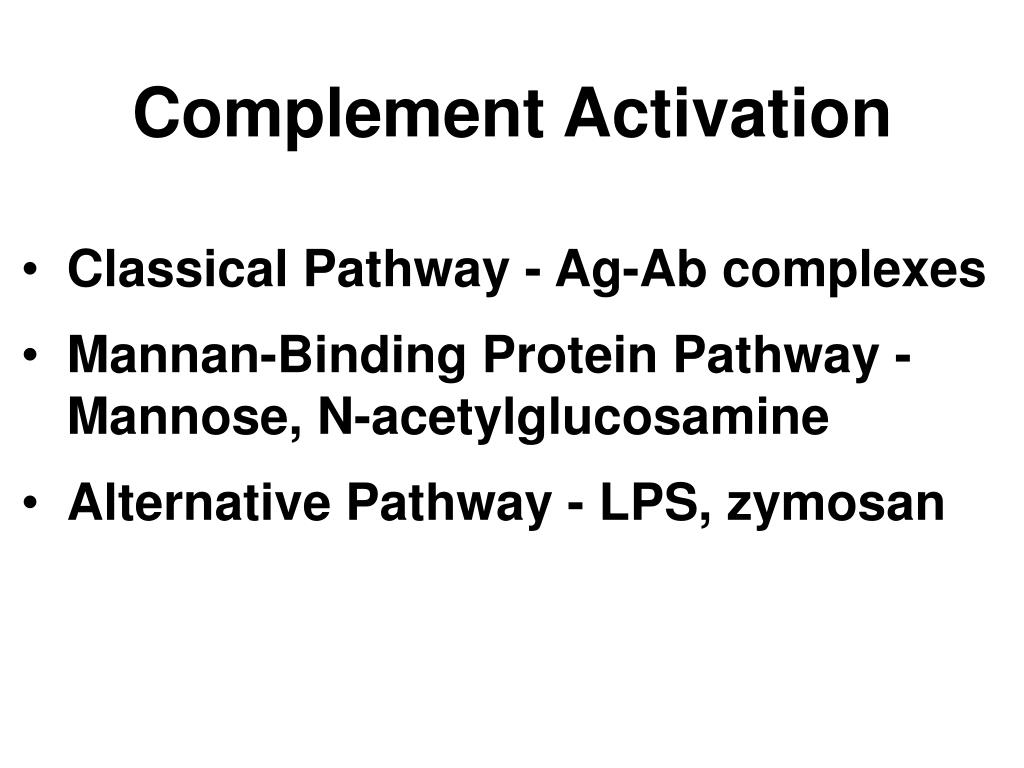 Complement Activation

• Classical Pathway - Ag-Ab complexes
• Mannan-Binding Protein Pathway - Mannose, N-acetylglucosamine
• Alternative Pathway - LPS, zymosan